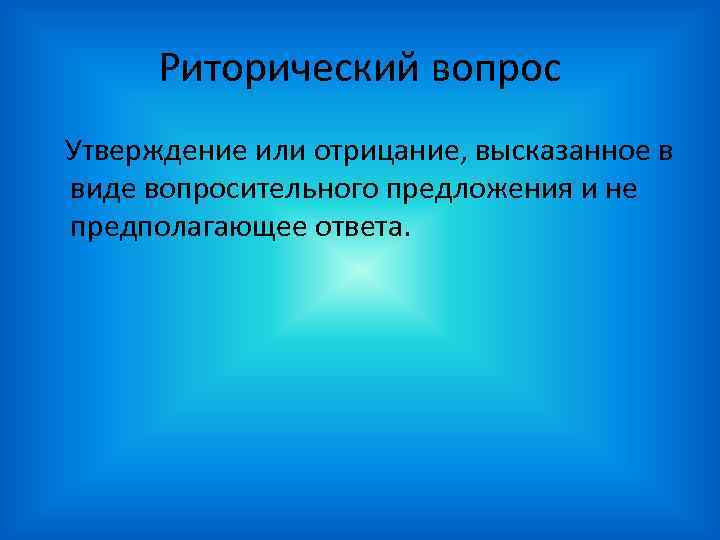 Риторический вопрос

Утверждение или отрицание, высказанное в виде вопросительного предложения и не предполагающее ответа.